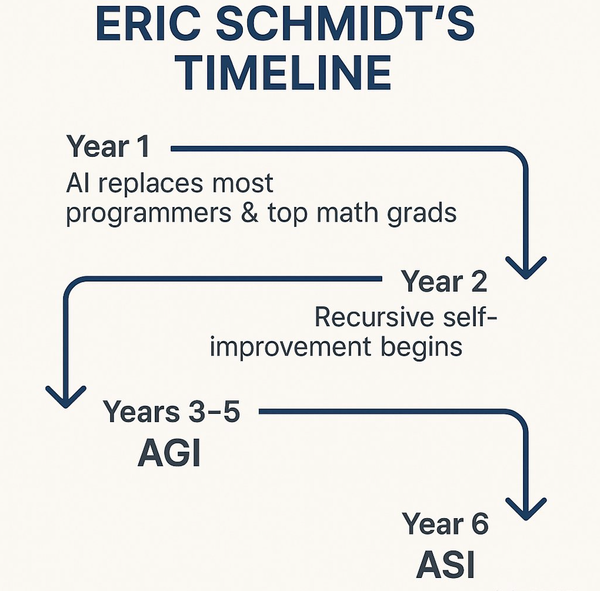 ERIC SCHMIDT'S TIMELINE

Year 1
AI replaces most programmers & top math grads

Year 2
Recursive self-improvement begins

Years 3–5
AGI

Year 6
ASI